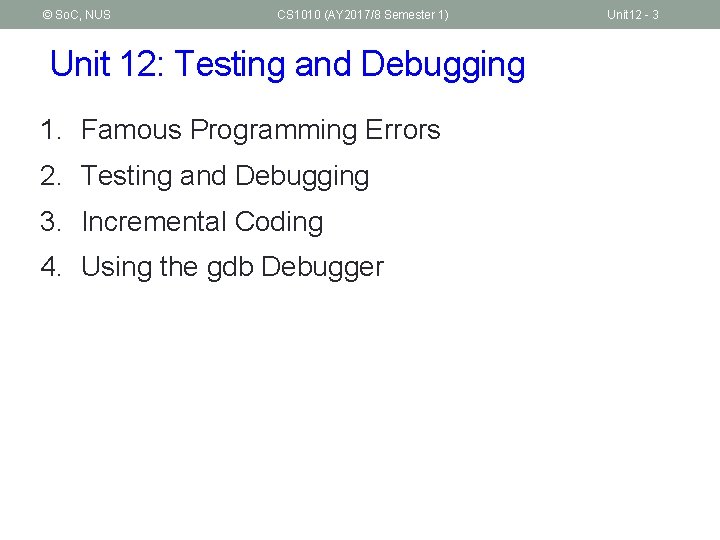 © SoC, NUS CS1010 (AY2017/8 Semester 1) Unit12 - 3

Unit 12: Testing and Debugging

1. Famous Programming Errors
2. Testing and Debugging
3. Incremental Coding
4. Using the gdb Debugger